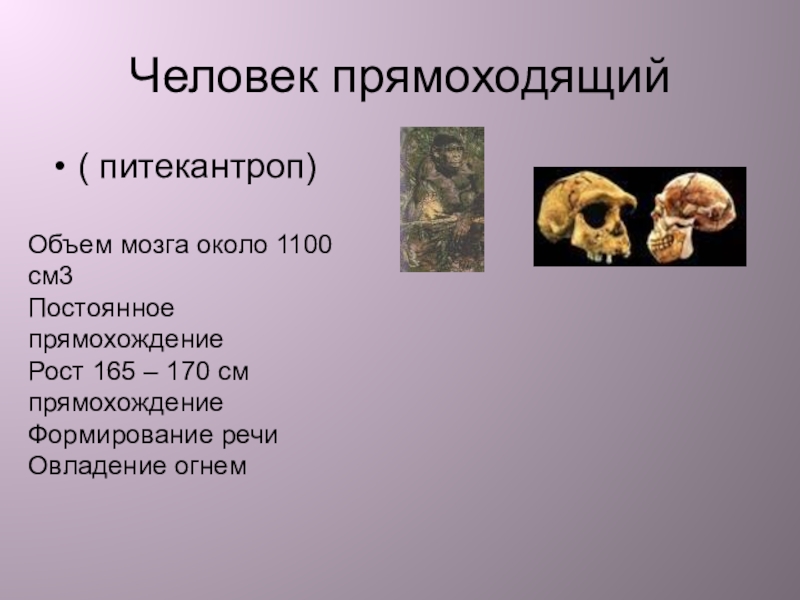 Человек прямоходящий

• ( питекантроп)

Объем мозга около 1100 см3
Постоянное прямохождение
Рост 165 – 170 см
прямохождение
Формирование речи
Овладение огнем